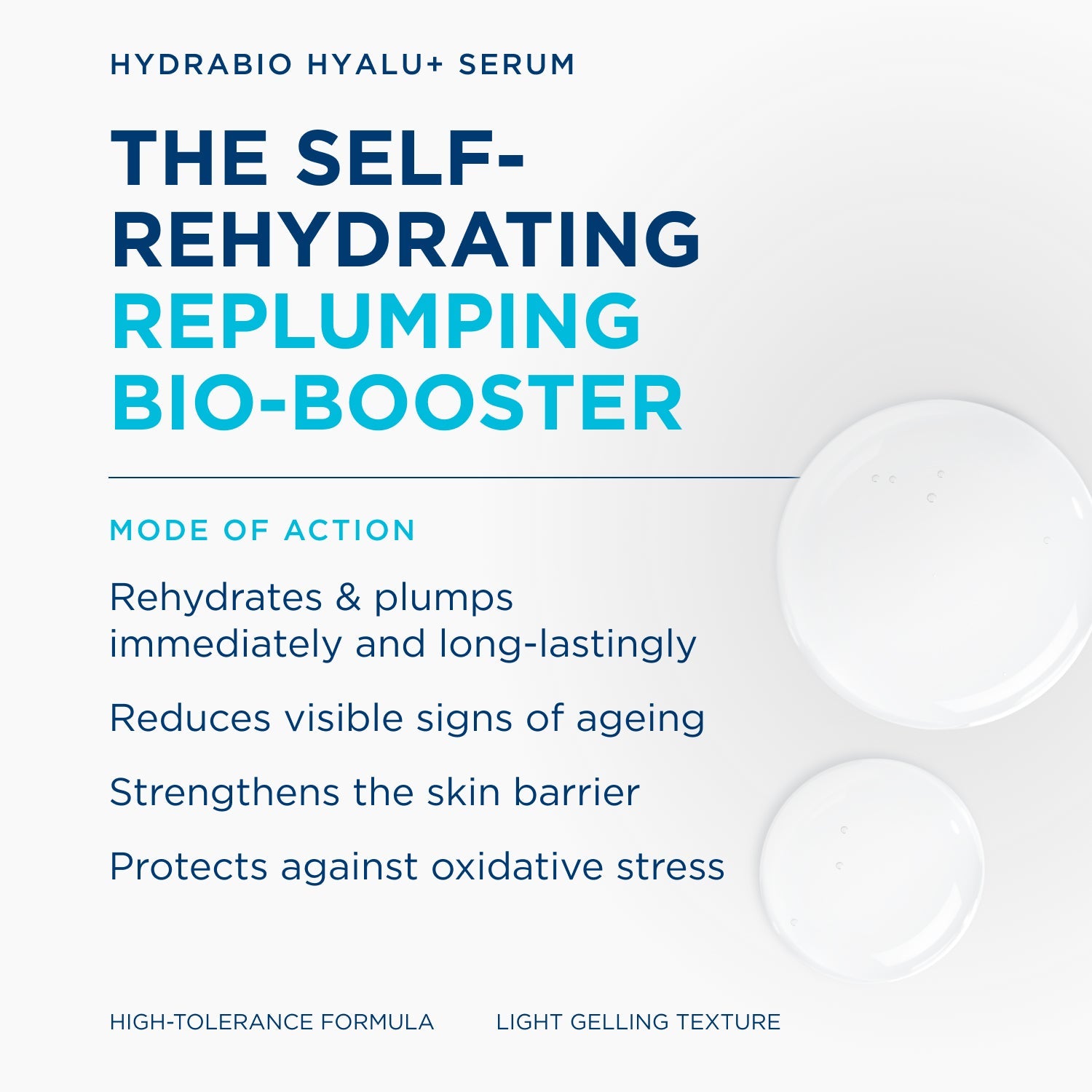 HYDRABIO HYALU+ SERUM

THE SELF-REHYDRATING REPLUMPING BIO-BOOSTER

MODE OF ACTION

Rehydrates & plumps immediately and long-lastingly

Reduces visible signs of ageing

Strengthens the skin barrier

Protects against oxidative stress

HIGH-TOLERANCE FORMULA

LIGHT GELLING TEXTURE